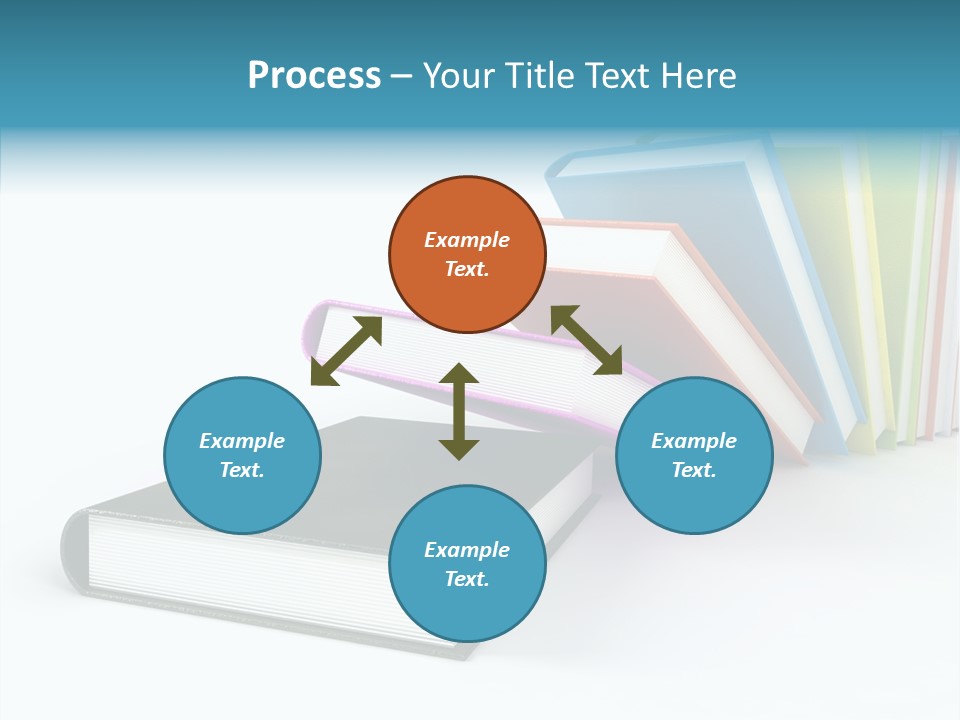 Process – Your Title Text Here

Example Text.

Example Text.

Example Text.

Example Text.